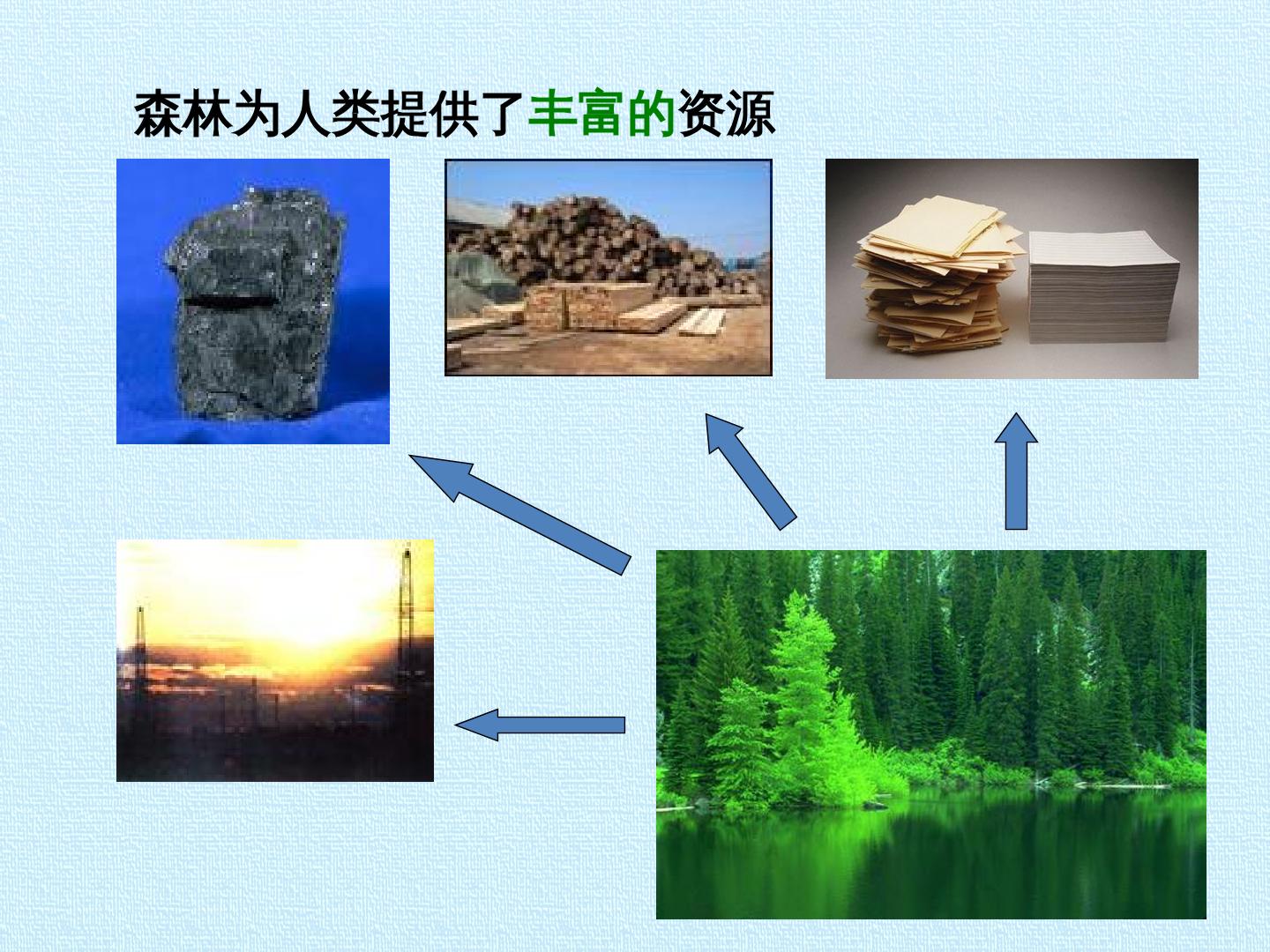 森林为人类提供了丰富的资源